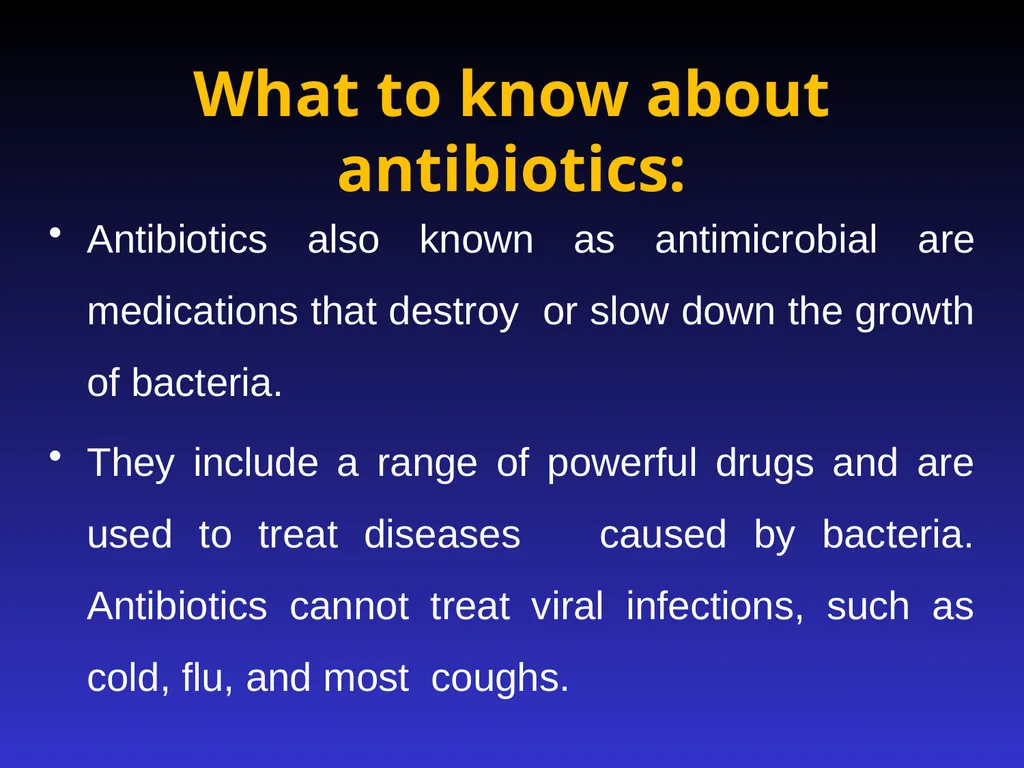 What to know about antibiotics:

• Antibiotics also known as antimicrobial are medications that destroy or slow down the growth of bacteria.

• They include a range of powerful drugs and are used to treat diseases caused by bacteria. Antibiotics cannot treat viral infections, such as cold, flu, and most coughs.